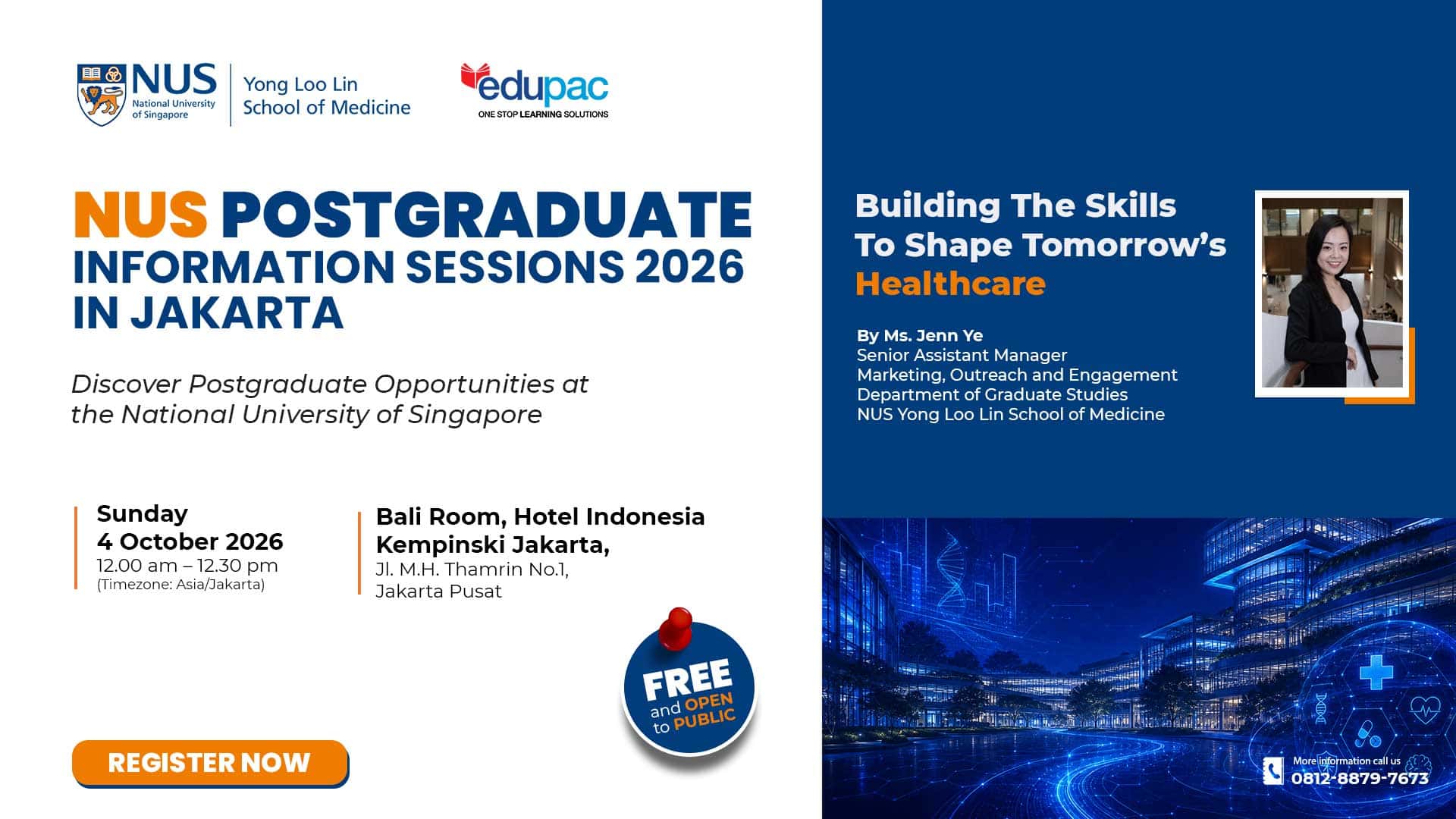 NUS National University of Singapore

Yong Loo Lin School of Medicine

edupac
ONE STOP LEARNING SOLUTIONS

NUS POSTGRADUATE INFORMATION SESSIONS 2026 IN JAKARTA

Discover Postgraduate Opportunities at the National University of Singapore

Sunday
4 October 2026
12.00 am – 12.30 pm
(Timezone: Asia/Jakarta)

Bali Room, Hotel Indonesia Kempinski Jakarta,
Jl. M.H. Thamrin No.1,
Jakarta Pusat

FREE and OPEN to PUBLIC

REGISTER NOW

Building The Skills To Shape Tomorrow's Healthcare

By Ms. Jenn Ye
Senior Assistant Manager
Marketing, Outreach and Engagement
Department of Graduate Studies
NUS Yong Loo Lin School of Medicine

More information call us
0812-8879-7673